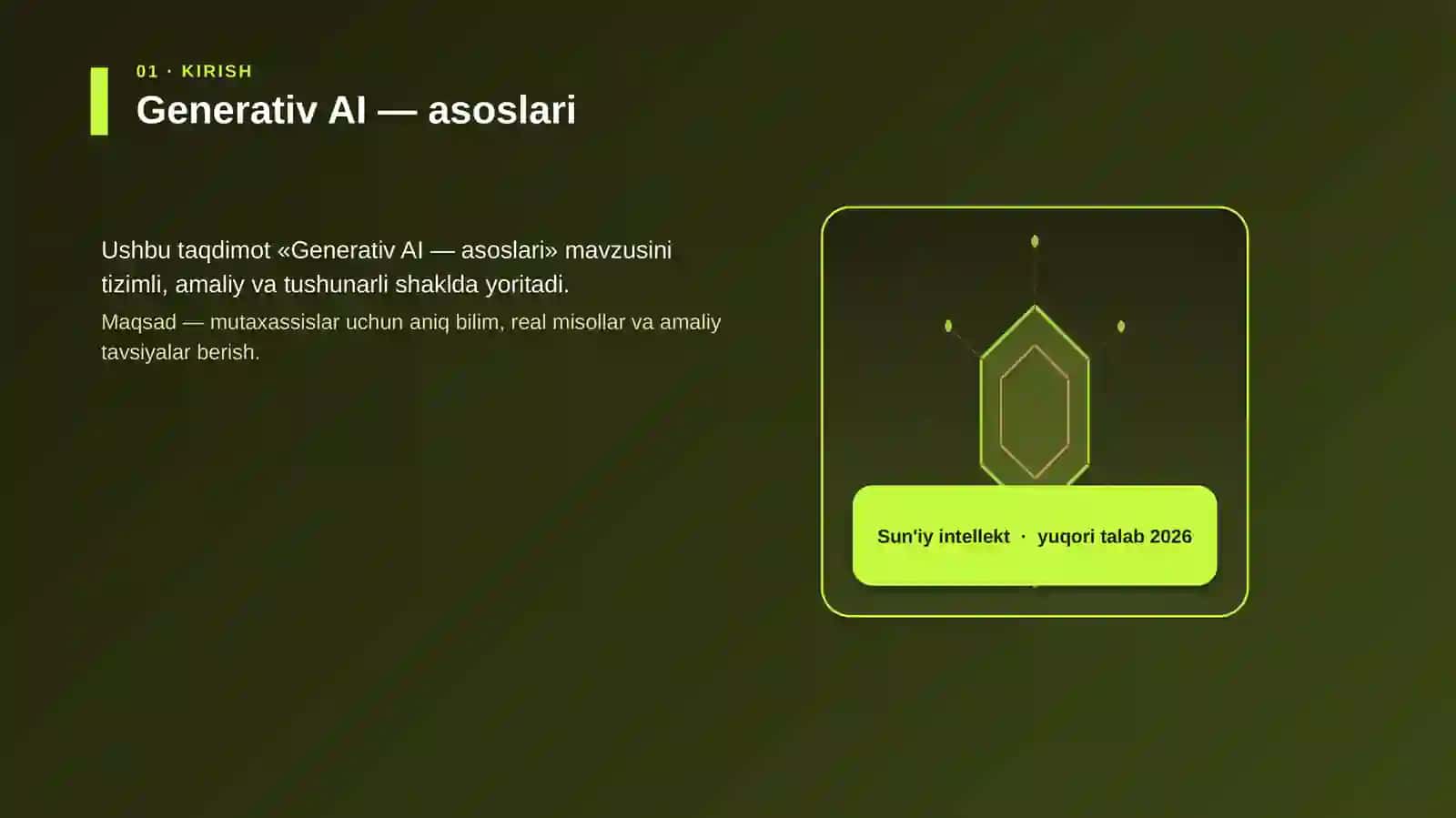 01 · KIRISH

Generativ AI — asoslari

Ushbu taqdimot «Generativ AI — asoslari» mavzusini tizimli, amaliy va tushunarli shaklda yoritadi.

Maqsad — mutaxassislar uchun aniq bilim, real misollar va amaliy tavsiyalar berish.

Sun'iy intellekt · yuqori talab 2026